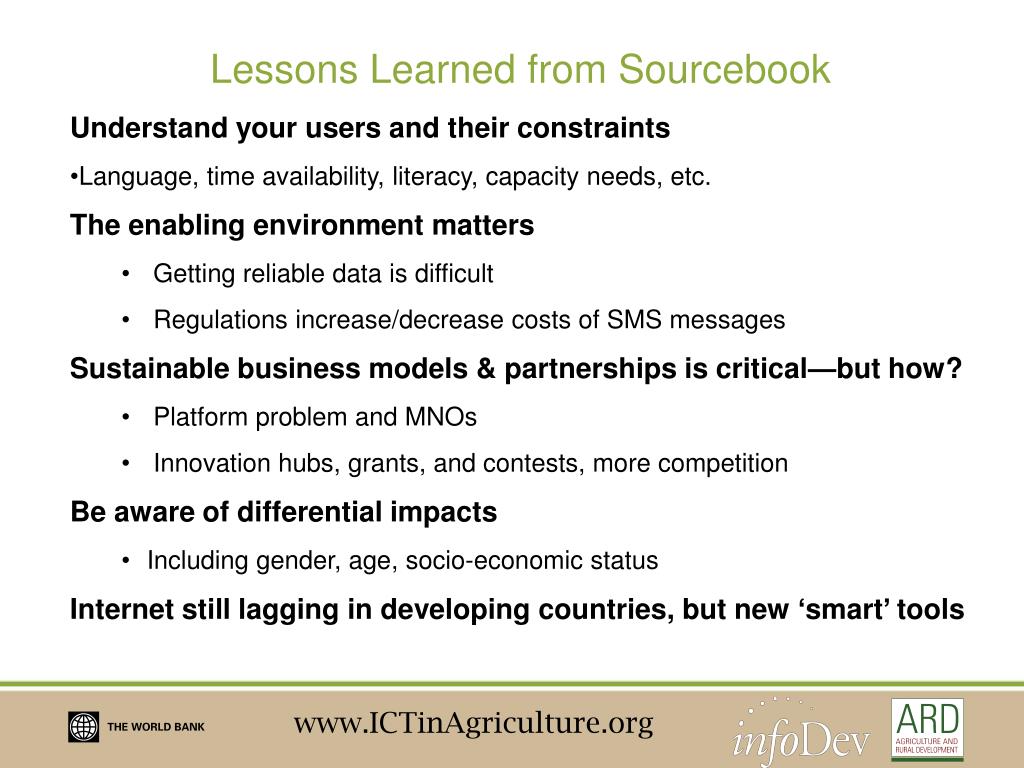 Lessons Learned from Sourcebook

Understand your users and their constraints

•Language, time availability, literacy, capacity needs, etc.

The enabling environment matters

• Getting reliable data is difficult

• Regulations increase/decrease costs of SMS messages

Sustainable business models & partnerships is critical—but how?

• Platform problem and MNOs

• Innovation hubs, grants, and contests, more competition

Be aware of differential impacts

• Including gender, age, socio-economic status

Internet still lagging in developing countries, but new ‘smart’ tools

THE WORLD BANK

www.ICTinAgriculture.org

infoDev

ARD
AGRICULTURE AND RURAL DEVELOPMENT